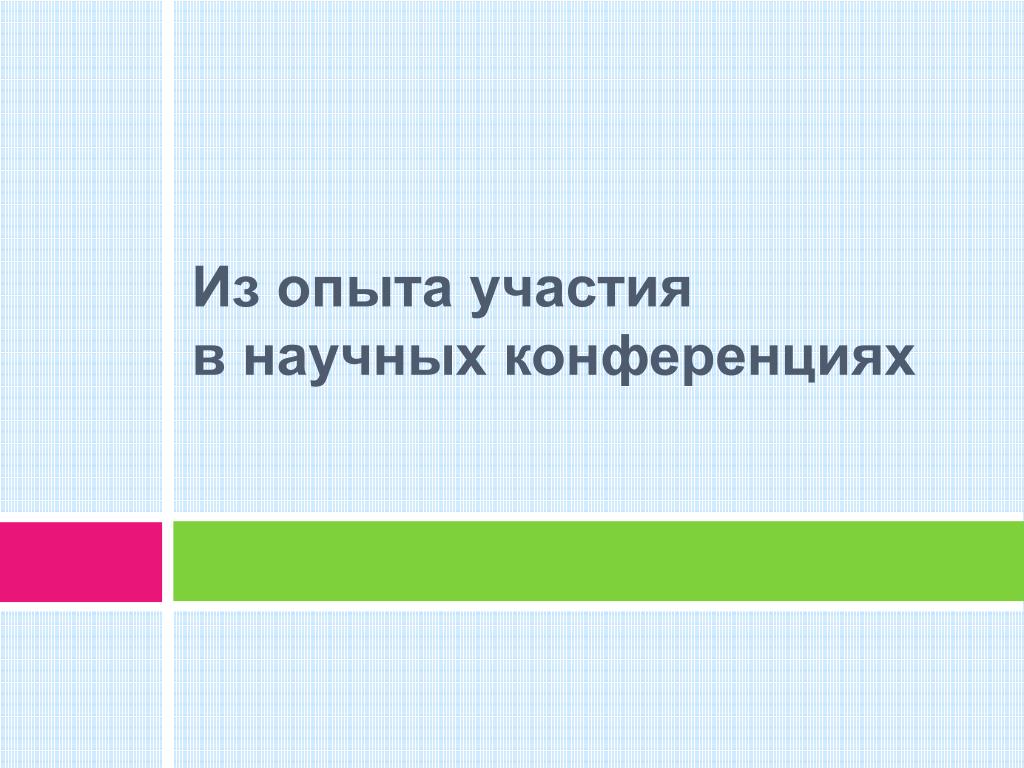 Из опыта участия
в научных конференциях